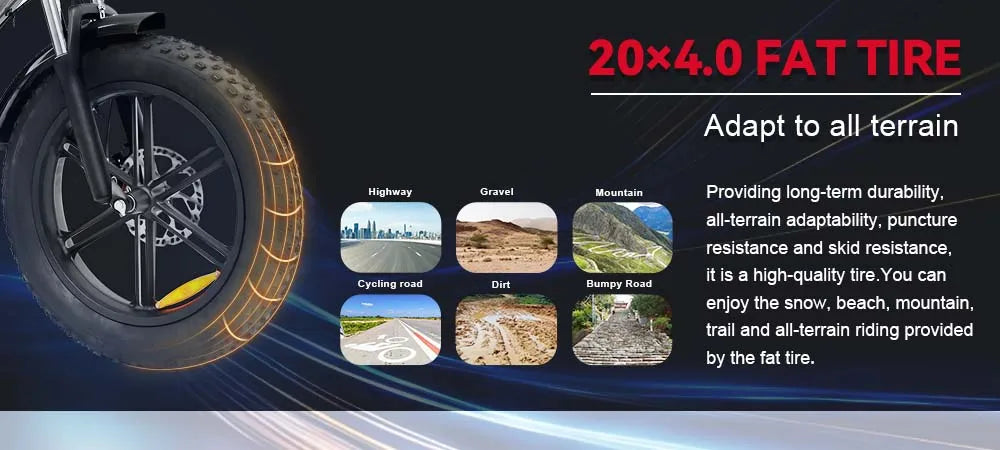 20×4.0 FAT TIRE

Adapt to all terrain

Highway
Gravel
Mountain
Cycling road
Dirt
Bumpy Road

Providing long-term durability, all-terrain adaptability, puncture resistance and skid resistance, it is a high-quality tire.You can enjoy the snow, beach, mountain, trail and all-terrain riding provided by the fat tire.